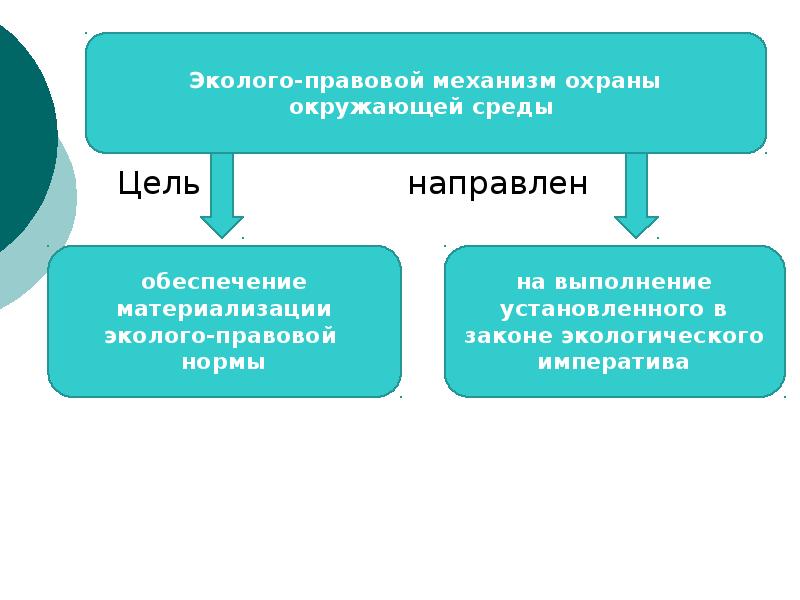 Эколого-правовой механизм охраны окружающей среды

Цель

направлен

обеспечение материализации эколого-правовой нормы

на выполнение установленного в законе экологического императива